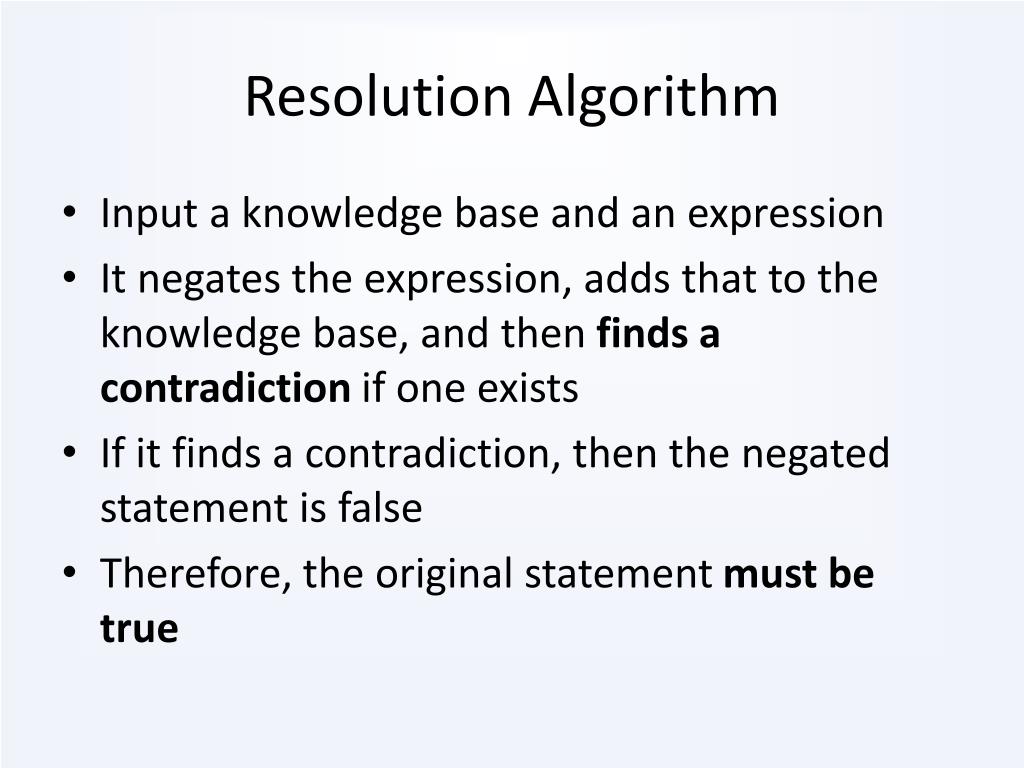 Resolution Algorithm

• Input a knowledge base and an expression
• It negates the expression, adds that to the knowledge base, and then finds a contradiction if one exists
• If it finds a contradiction, then the negated statement is false
• Therefore, the original statement must be true